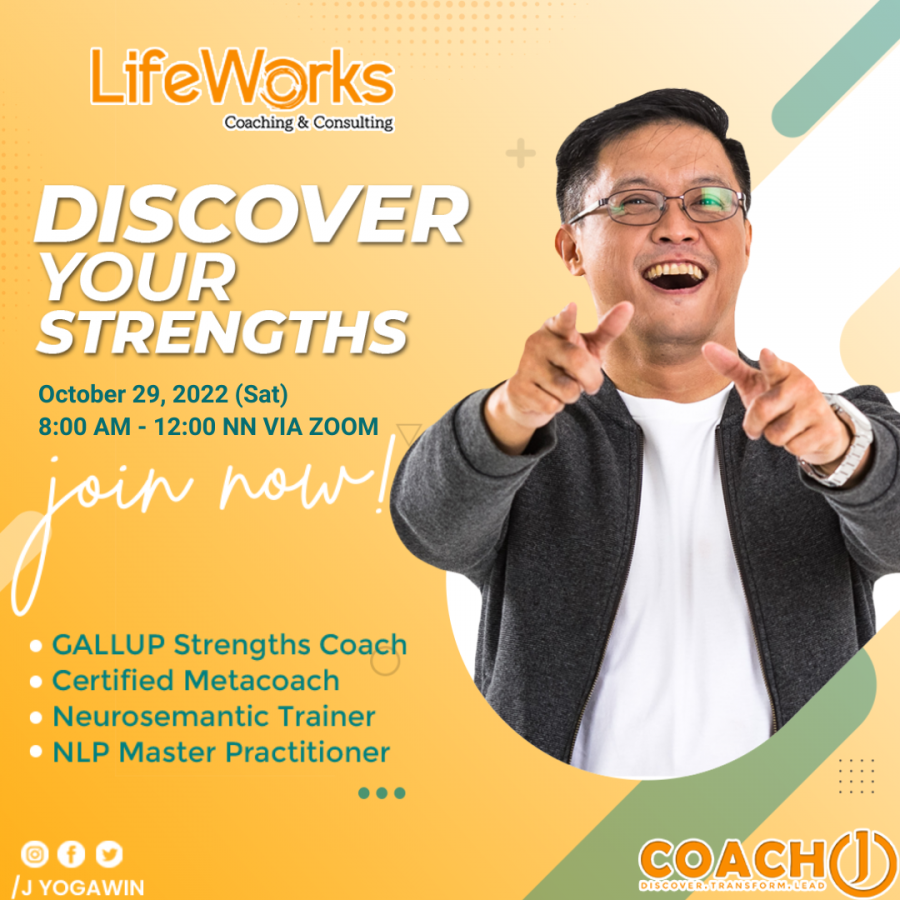 LifeWorks
Coaching & Consulting

DISCOVER YOUR STRENGTHS

October 29, 2022 (Sat)
8:00 AM - 12:00 NN VIA ZOOM

join now!

• GALLUP Strengths Coach
• Certified Metacoach
• Neurosemantic Trainer
• NLP Master Practitioner

/J YOGAWIN

COACH J
DISCOVER.TRANSFORM.LEAD